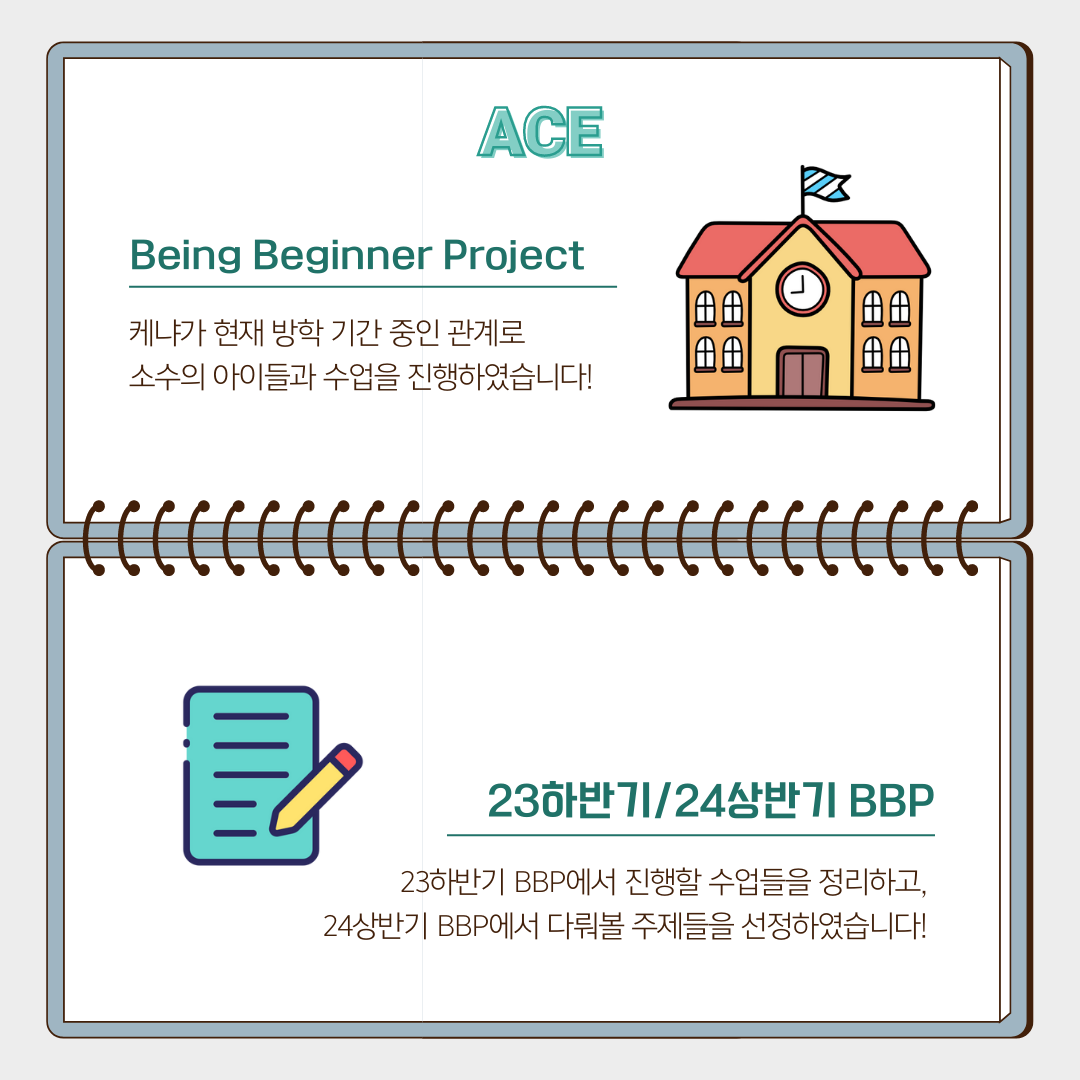 ACE

Being Beginner Project

케냐가 현재 방학 기간 중인 관계로
소수의 아이들과 수업을 진행하였습니다!

23하반기/24상반기 BBP

23하반기 BBP에서 진행할 수업들을 정리하고,
24상반기 BBP에서 다뤄볼 주제들을 선정하였습니다!